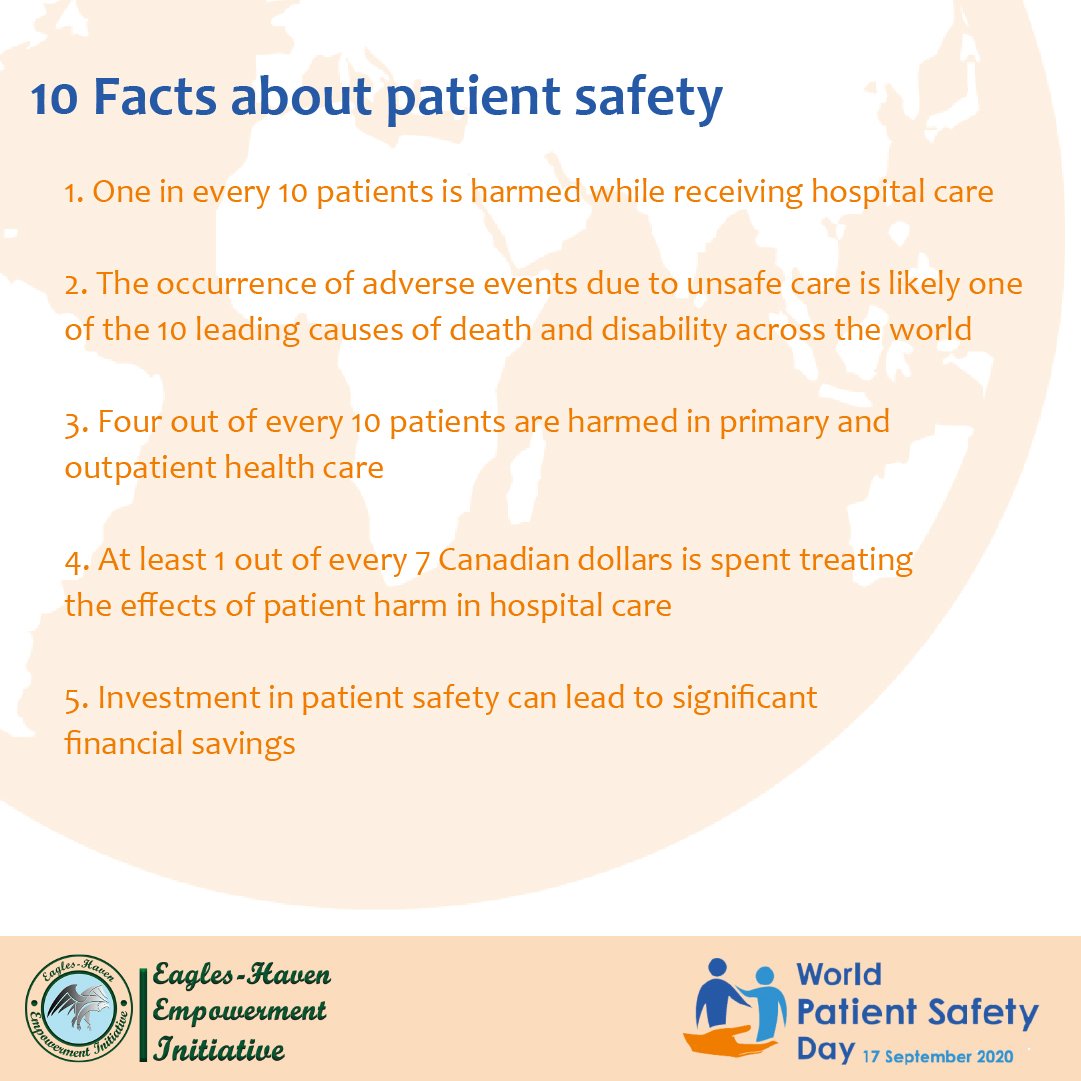 10 Facts about patient safety

1. One in every 10 patients is harmed while receiving hospital care

2. The occurrence of adverse events due to unsafe care is likely one of the 10 leading causes of death and disability across the world

3. Four out of every 10 patients are harmed in primary and outpatient health care

4. At least 1 out of every 7 Canadian dollars is spent treating the effects of patient harm in hospital care

5. Investment in patient safety can lead to significant financial savings

Eagles-Haven Empowerment Initiative

Eagles-Haven Empowerment Initiative

World Patient Safety Day 17 September 2020